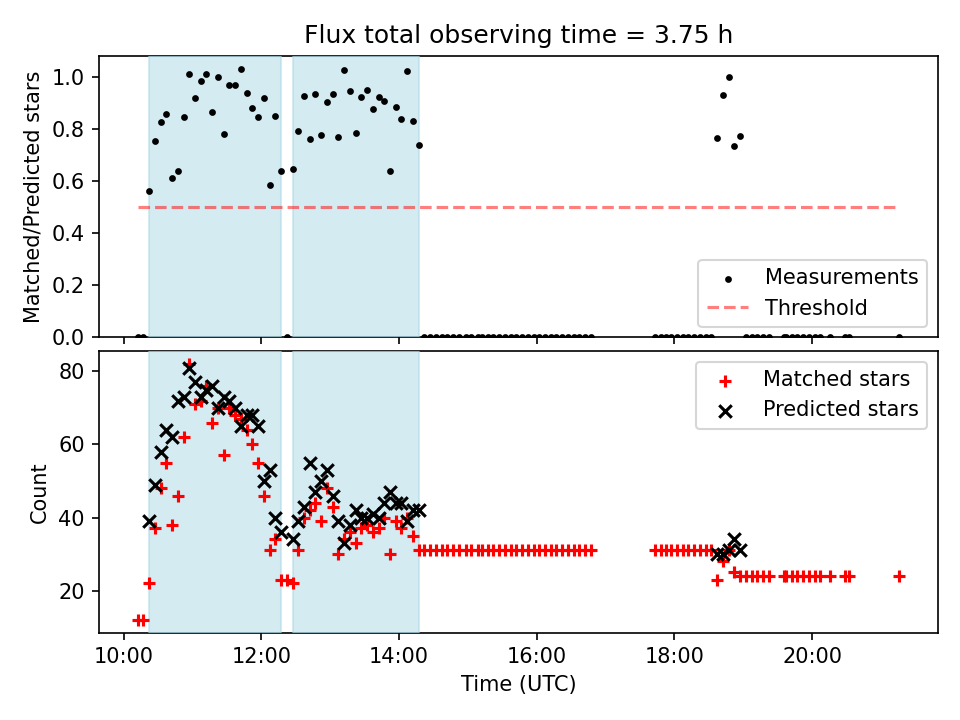 Flux total observing time = 3.75 h

Matched/Predicted stars

1.0
0.8
0.6
0.4
0.2
0.0

Measurements
Threshold

Count

80
60
40
20

Matched stars
Predicted stars

10:00
12:00
14:00
16:00
18:00
20:00

Time (UTC)